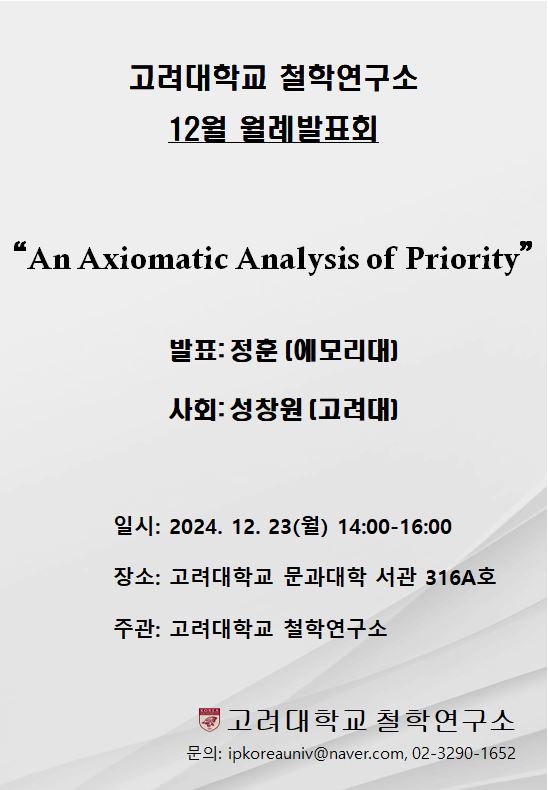 고려대학교 철학연구소
12월 월례발표회

“An Axiomatic Analysis of Priority”

발표: 정훈 (에모리대)

사회: 성창원 (고려대)

일시: 2024. 12. 23(월) 14:00-16:00

장소: 고려대학교 문과대학 서관 316A호

주관: 고려대학교 철학연구소

KOREA

고려대학교 철학연구소

문의: ipkoreauniv@naver.com, 02-3290-1652